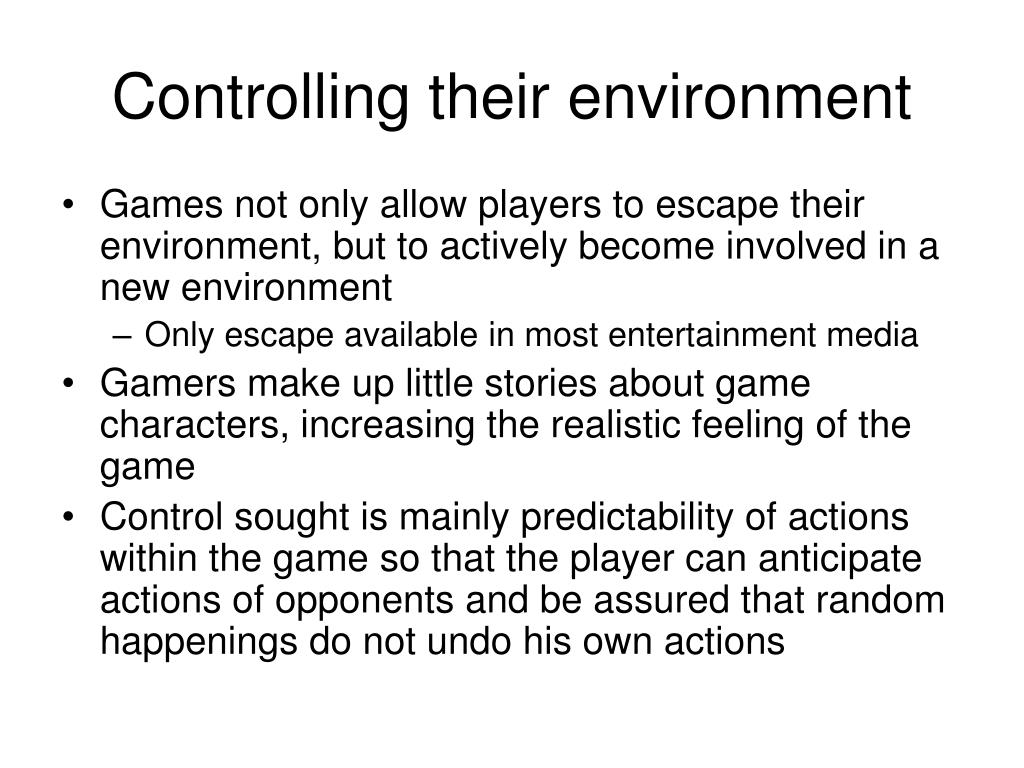 Controlling their environment

• Games not only allow players to escape their environment, but to actively become involved in a new environment
– Only escape available in most entertainment media
• Gamers make up little stories about game characters, increasing the realistic feeling of the game
• Control sought is mainly predictability of actions within the game so that the player can anticipate actions of opponents and be assured that random happenings do not undo his own actions